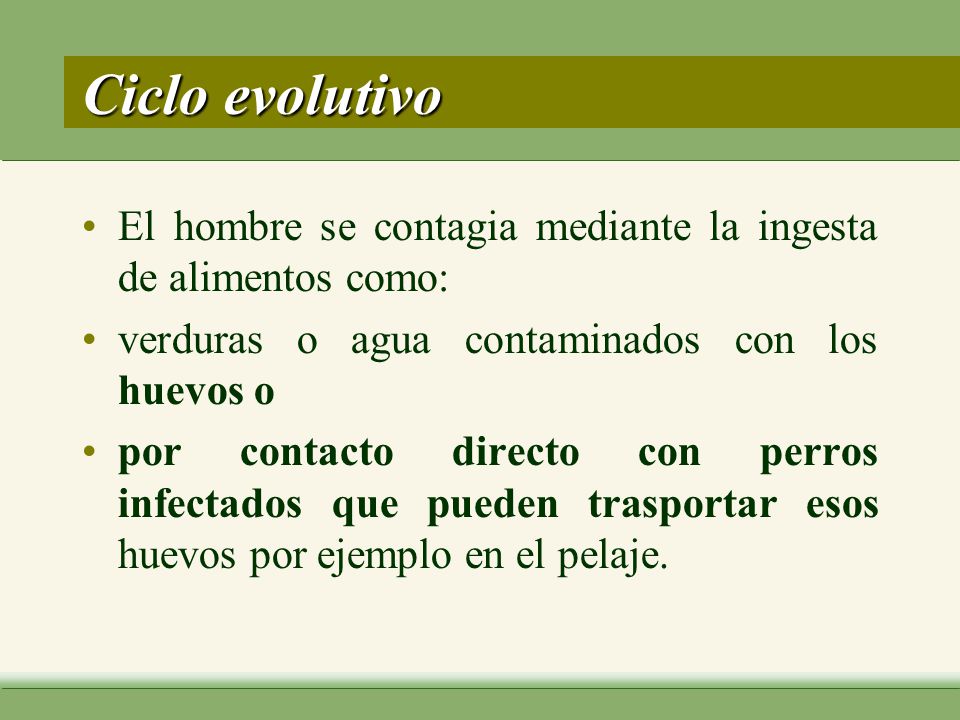 Ciclo evolutivo

• El hombre se contagia mediante la ingesta de alimentos como:

• verduras o agua contaminados con los huevos o

• por contacto directo con perros infectados que pueden trasportar esos huevos por ejemplo en el pelaje.